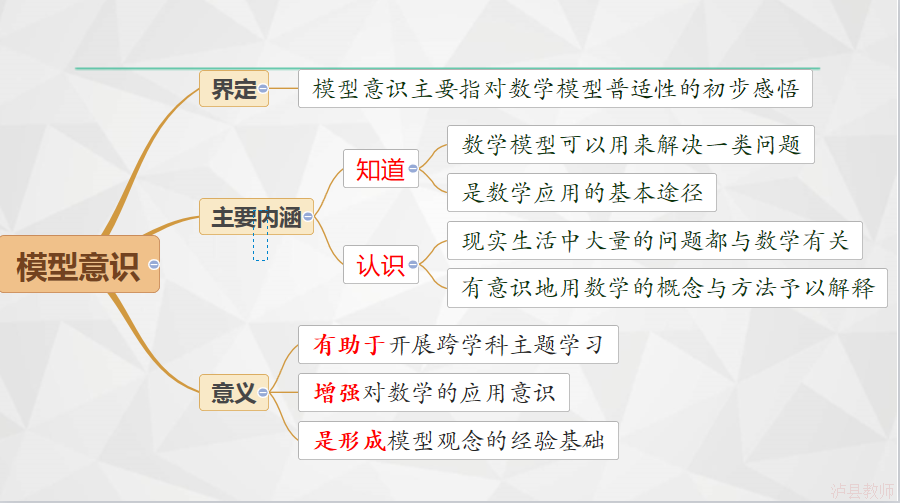 模型意识

界定
模型意识主要指对数学模型普适性的初步感悟

主要内涵
知道
数学模型可以用来解决一类问题
是数学应用的基本途径
认识
现实生活中大量的问题都与数学有关
有意识地用数学的概念与方法予以解释

意义
有助于开展跨学科主题学习
增强对数学的应用意识
是形成模型观念的经验基础

泸县教师